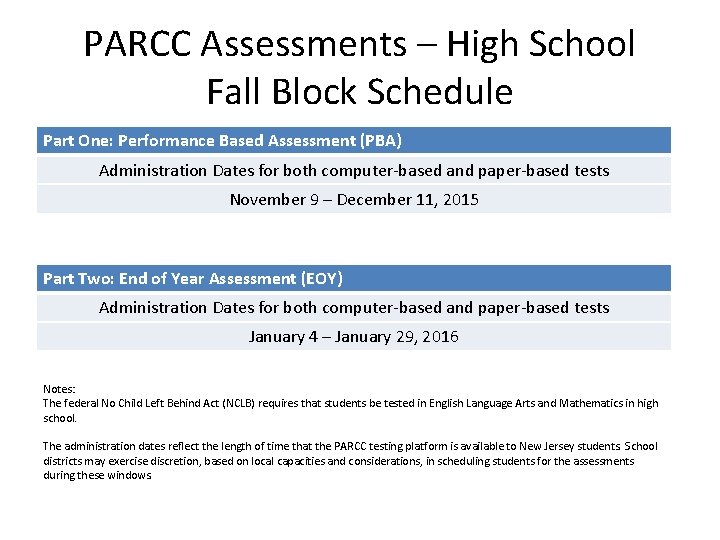 PARCC Assessments – High School
Fall Block Schedule

| Part One: Performance Based Assessment (PBA) |
|---|
| Administration Dates for both computer-based and paper-based tests |
| November 9 – December 11, 2015 |

| Part Two: End of Year Assessment (EOY) |
|---|
| Administration Dates for both computer-based and paper-based tests |
| January 4 – January 29, 2016 |

Notes:
The federal No Child Left Behind Act (NCLB) requires that students be tested in English Language Arts and Mathematics in high school.

The administration dates reflect the length of time that the PARCC testing platform is available to New Jersey students School districts may exercise discretion, based on local capacities and considerations, in scheduling students for the assessments during these windows